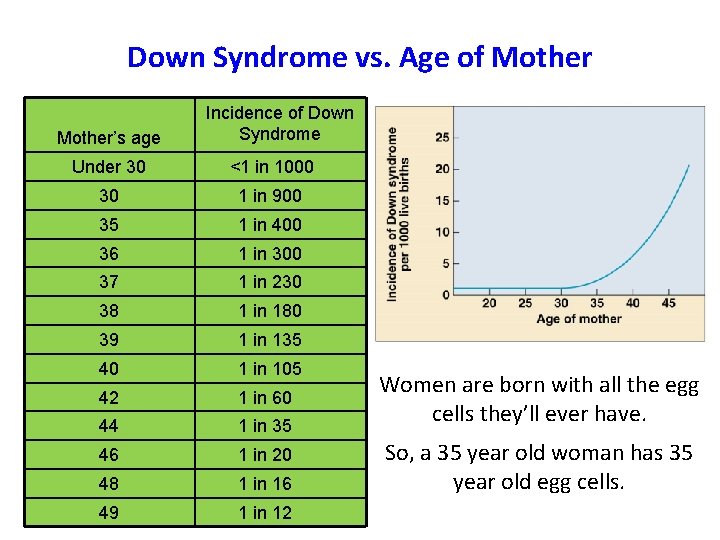 Down Syndrome vs. Age of Mother

| Mother's age | Incidence of Down Syndrome |
|---|---|
| Under 30 | <1 in 1000 |
| 30 | 1 in 900 |
| 35 | 1 in 400 |
| 36 | 1 in 300 |
| 37 | 1 in 230 |
| 38 | 1 in 180 |
| 39 | 1 in 135 |
| 40 | 1 in 105 |
| 42 | 1 in 60 |
| 44 | 1 in 35 |
| 46 | 1 in 20 |
| 48 | 1 in 16 |
| 49 | 1 in 12 |

Incidence of Down syndrome per 1000 live births
25
20
15
10
5
0
20 25 30 35 40 45
Age of mother

Women are born with all the egg cells they'll ever have.

So, a 35 year old woman has 35 year old egg cells.